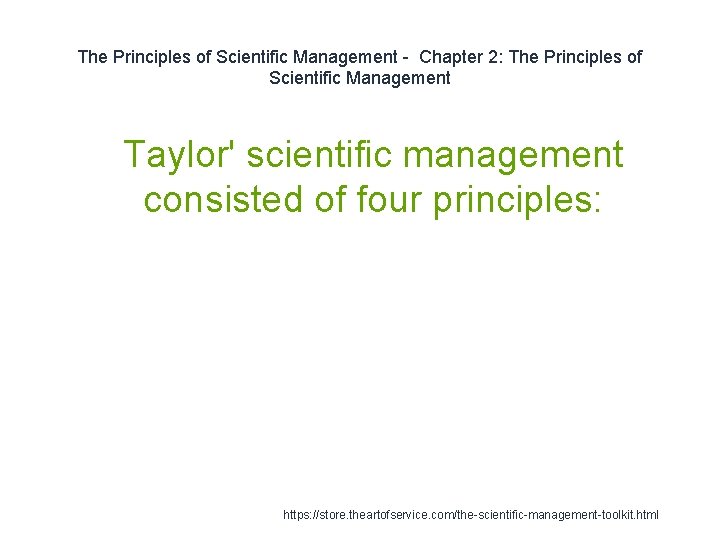 The Principles of Scientific Management - Chapter 2: The Principles of Scientific Management

Taylor' scientific management consisted of four principles:

https://store.theartofservice.com/the-scientific-management-toolkit.html